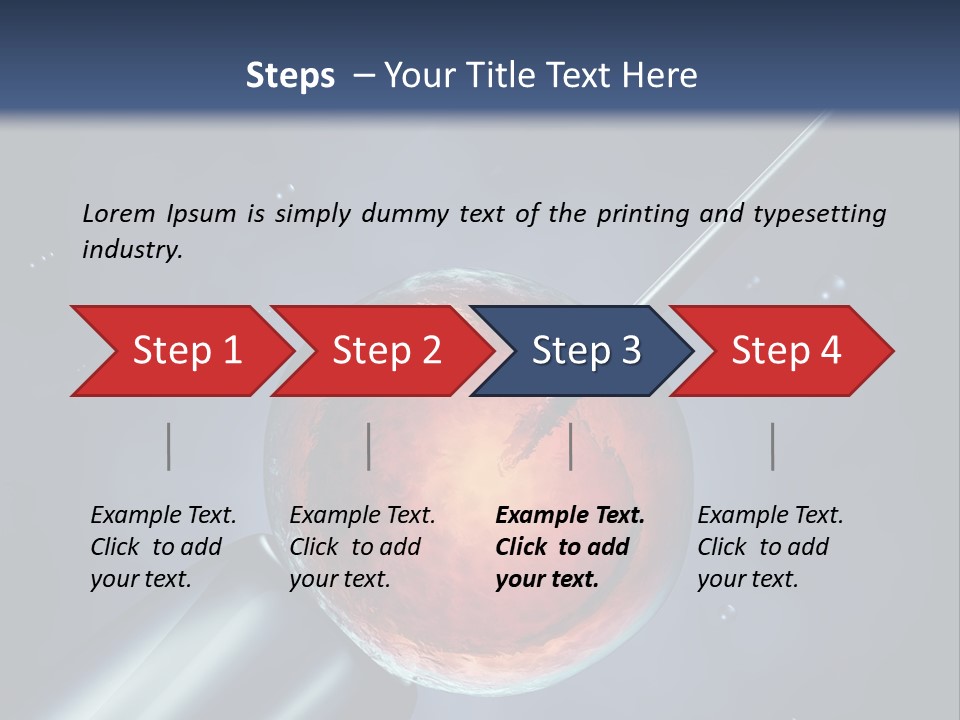 Steps – Your Title Text Here

Lorem Ipsum is simply dummy text of the printing and typesetting industry.

Step 1

Step 2

Step 3

Step 4

Example Text. Click to add your text.

Example Text. Click to add your text.

Example Text. Click to add your text.

Example Text. Click to add your text.